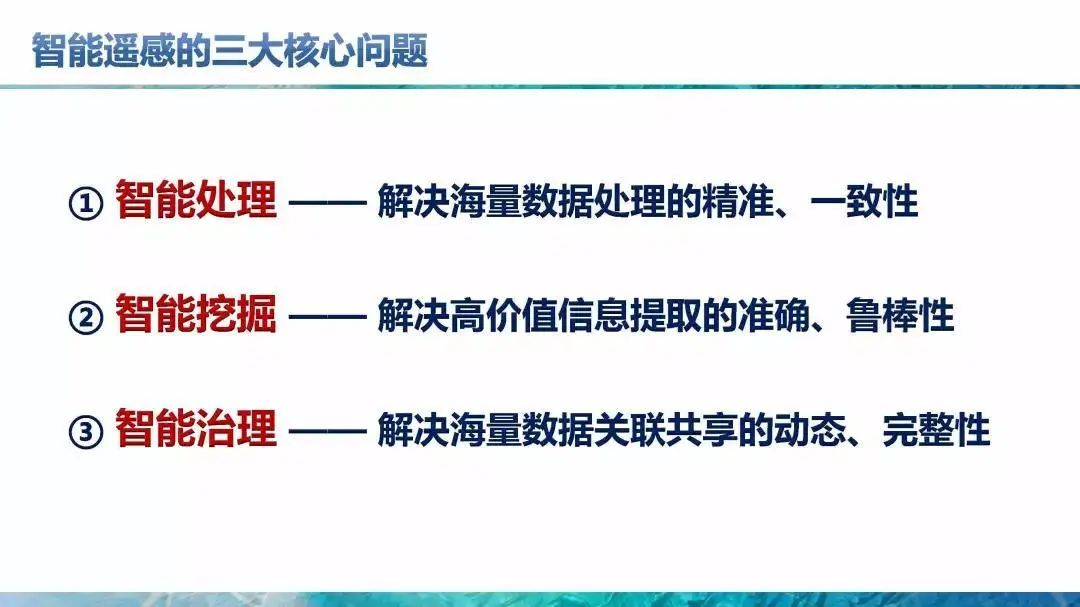 智能遥感的三大核心问题

① 智能处理 —— 解决海量数据处理的精准、一致性

② 智能挖掘 —— 解决高价值信息提取的准确、鲁棒性

③ 智能治理 —— 解决海量数据关联共享的动态、完整性